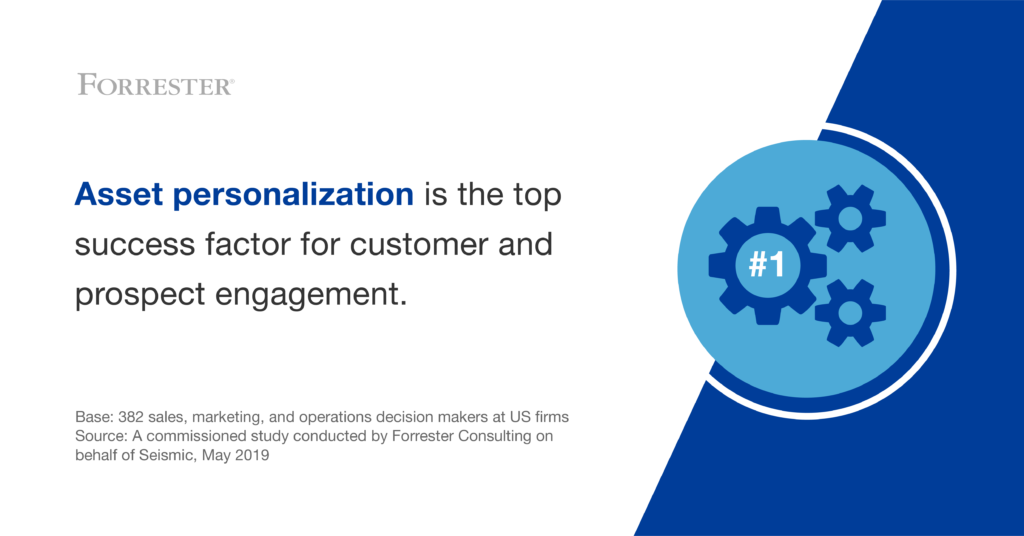 FORRESTER®

Asset personalization is the top success factor for customer and prospect engagement.

#1

Base: 382 sales, marketing, and operations decision makers at US firms
Source: A commissioned study conducted by Forrester Consulting on behalf of Seismic, May 2019